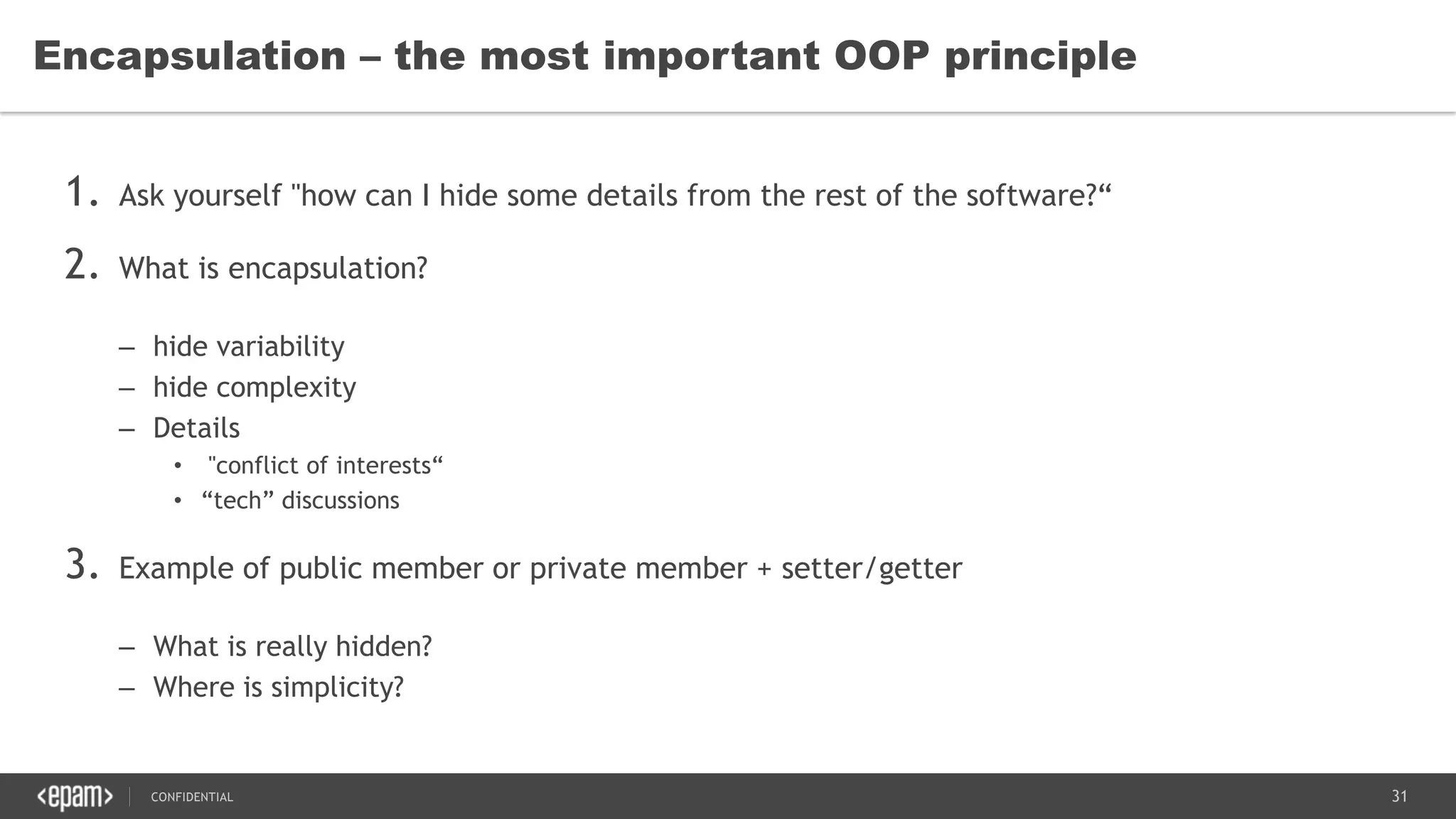 Encapsulation – the most important OOP principle

1. Ask yourself "how can I hide some details from the rest of the software?“

2. What is encapsulation?

– hide variability
– hide complexity
– Details
• "conflict of interests“
• “tech” discussions

3. Example of public member or private member + setter/getter

– What is really hidden?
– Where is simplicity?

<epam> CONFIDENTIAL 31